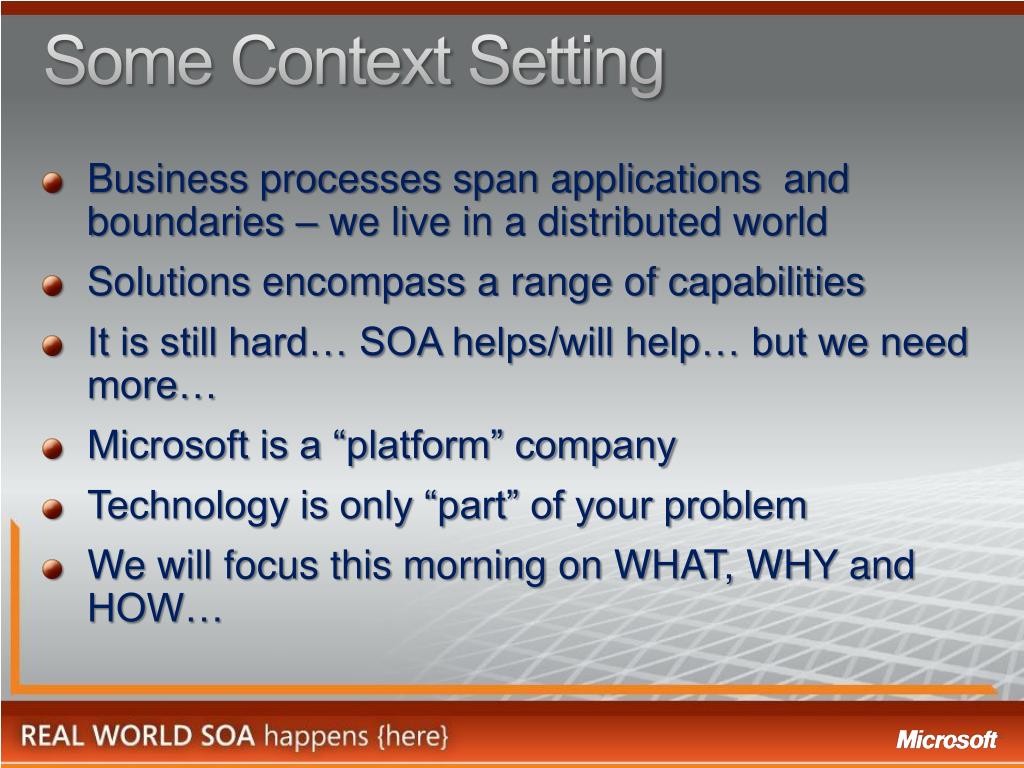 Some Context Setting

Business processes span applications and boundaries – we live in a distributed world

Solutions encompass a range of capabilities

It is still hard… SOA helps/will help… but we need more…

Microsoft is a “platform” company

Technology is only “part” of your problem

We will focus this morning on WHAT, WHY and HOW…

REAL WORLD SOA happens {here}

Microsoft